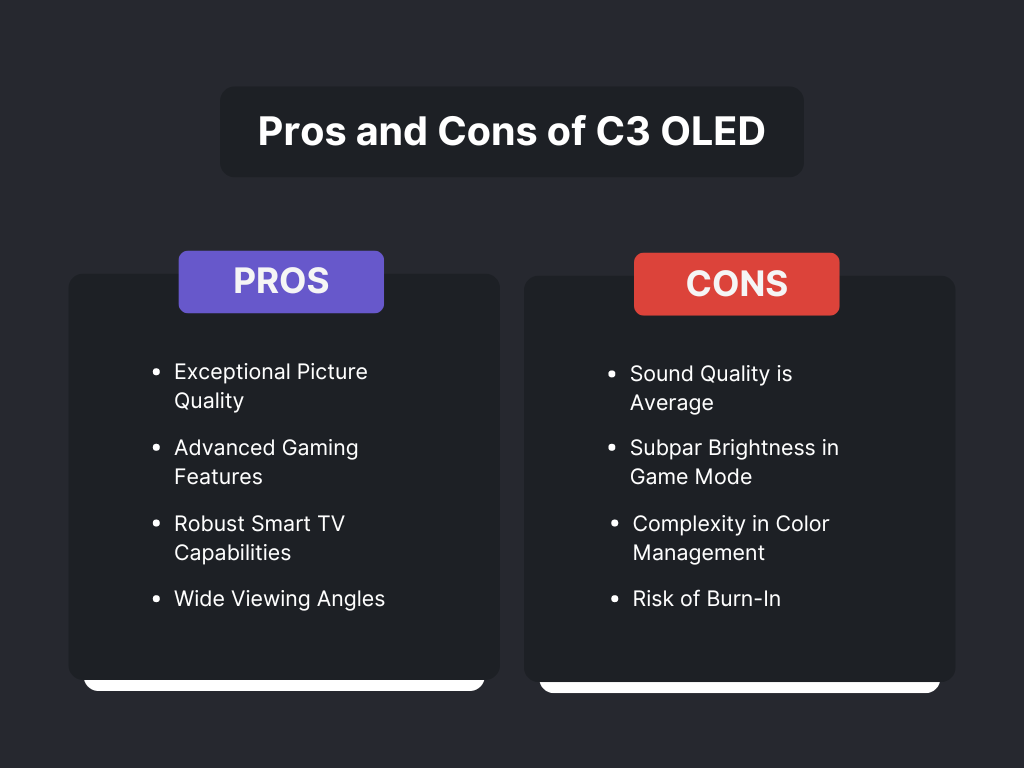 Pros and Cons of C3 OLED

PROS

- Exceptional Picture Quality
- Advanced Gaming Features
- Robust Smart TV Capabilities
- Wide Viewing Angles

CONS

- Sound Quality is Average
- Subpar Brightness in Game Mode
- Complexity in Color Management
- Risk of Burn-In